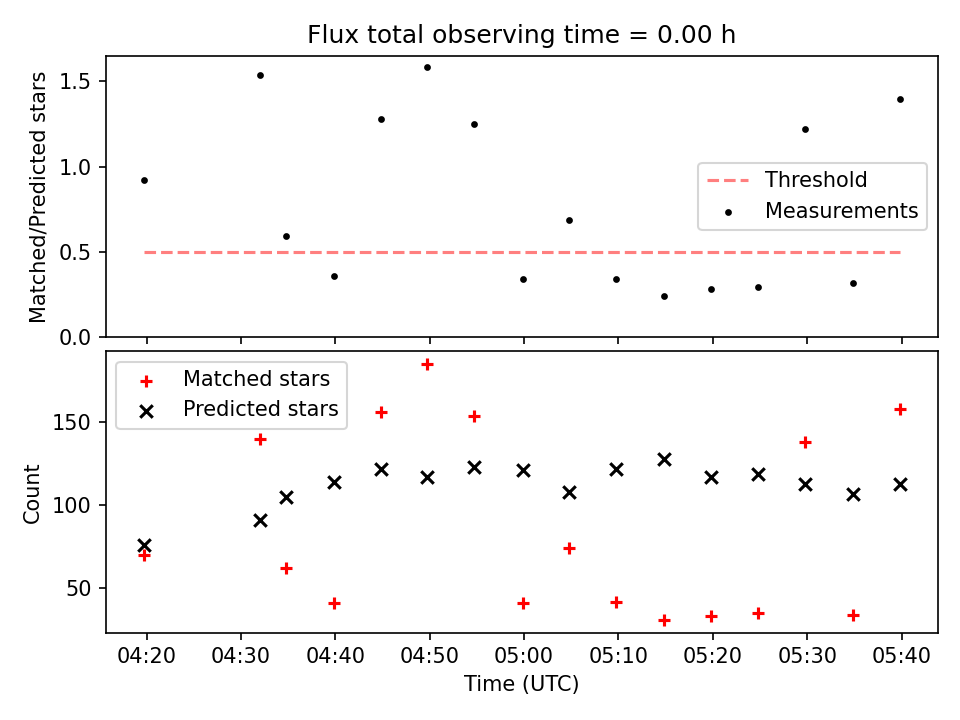 Flux total observing time = 0.00 h

Matched/Predicted stars

1.5
1.0
0.5
0.0

Threshold
Measurements

Matched stars
Predicted stars

Count

150
100
50

04:20
04:30
04:40
04:50
05:00
05:10
05:20
05:30
05:40

Time (UTC)